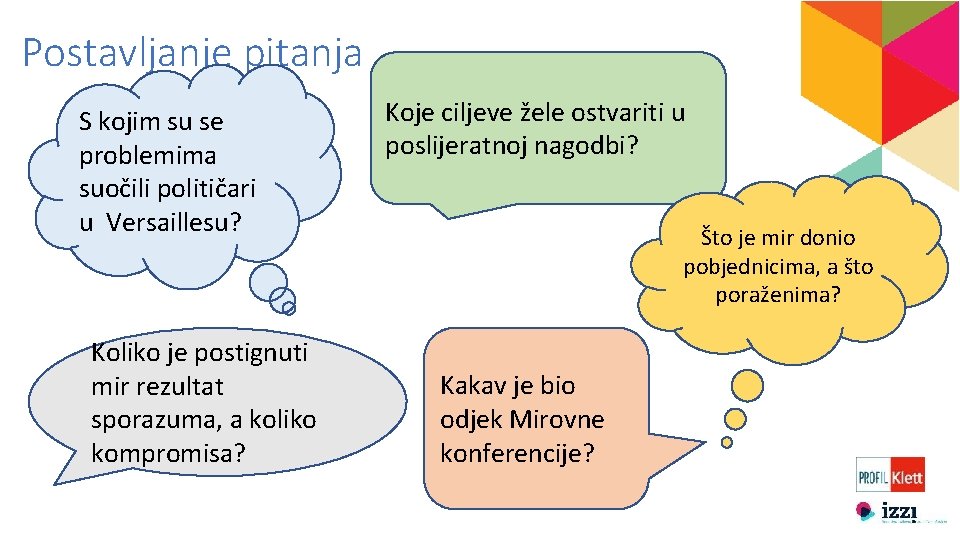 Postavljanje pitanja

S kojim su se problemima suočili političari u Versaillesu?

Koje ciljeve žele ostvariti u poslijeratnoj nagodbi?

Što je mir donio pobjednicima, a što poraženima?

Koliko je postignuti mir rezultat sporazuma, a koliko kompromisa?

Kakav je bio odjek Mirovne konferencije?

PROFIL Klett

izzi